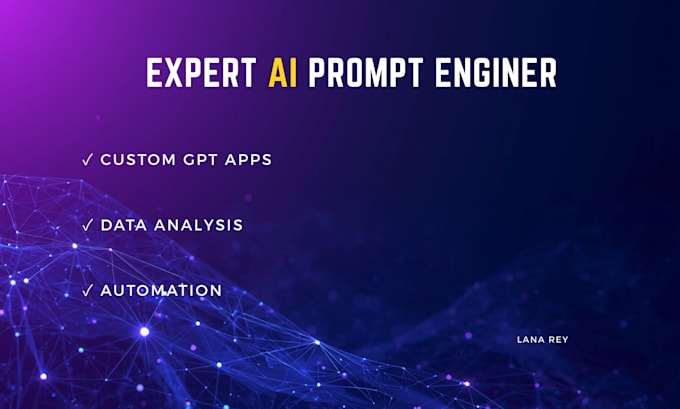 EXPERT AI PROMPT ENGINER

✓ CUSTOM GPT APPS

✓ DATA ANALYSIS

✓ AUTOMATION

LANA REY